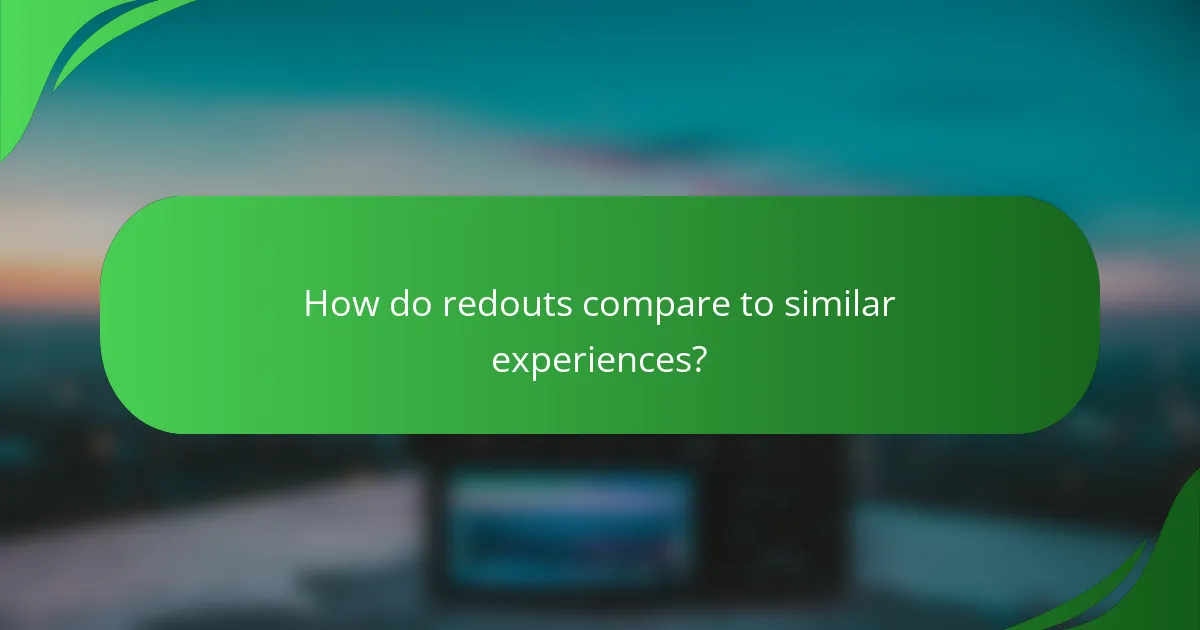 How do redouts compare to similar experiences?